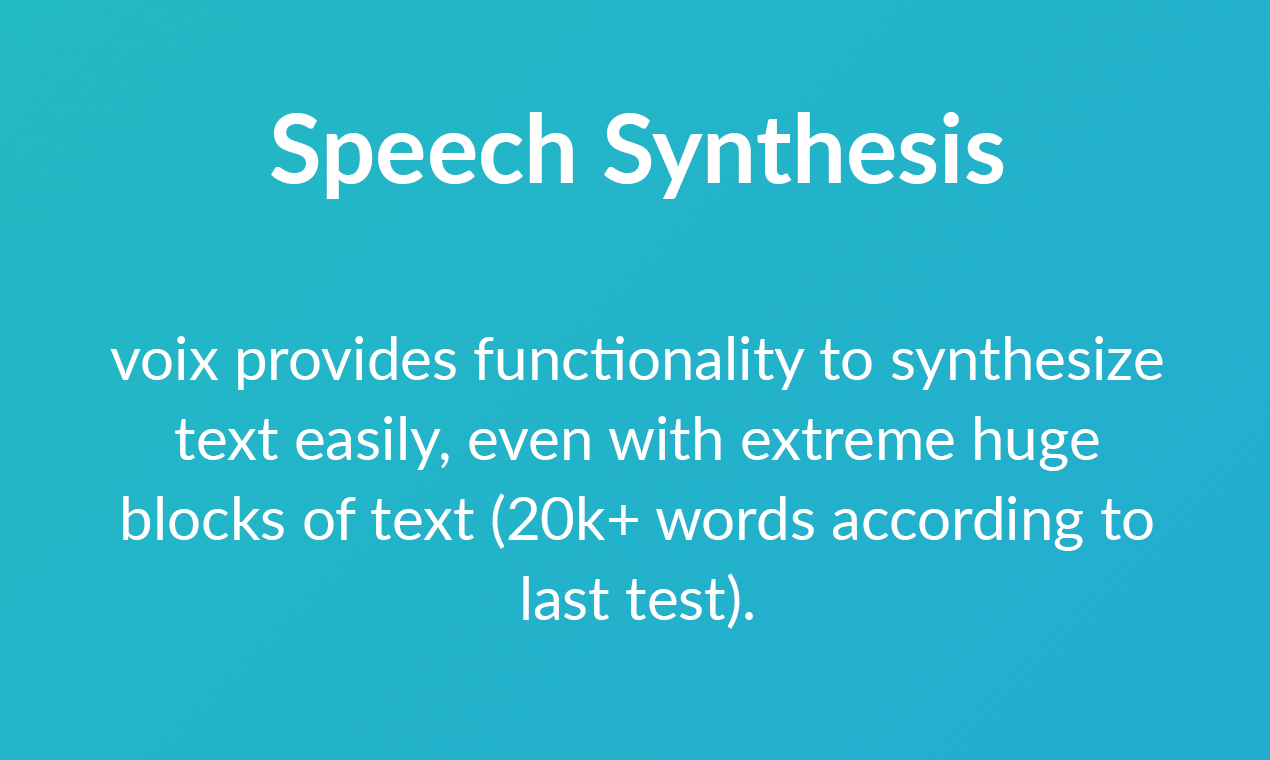 Speech Synthesis

voix provides functionality to synthesize text easily, even with extreme huge blocks of text (20k+ words according to last test).